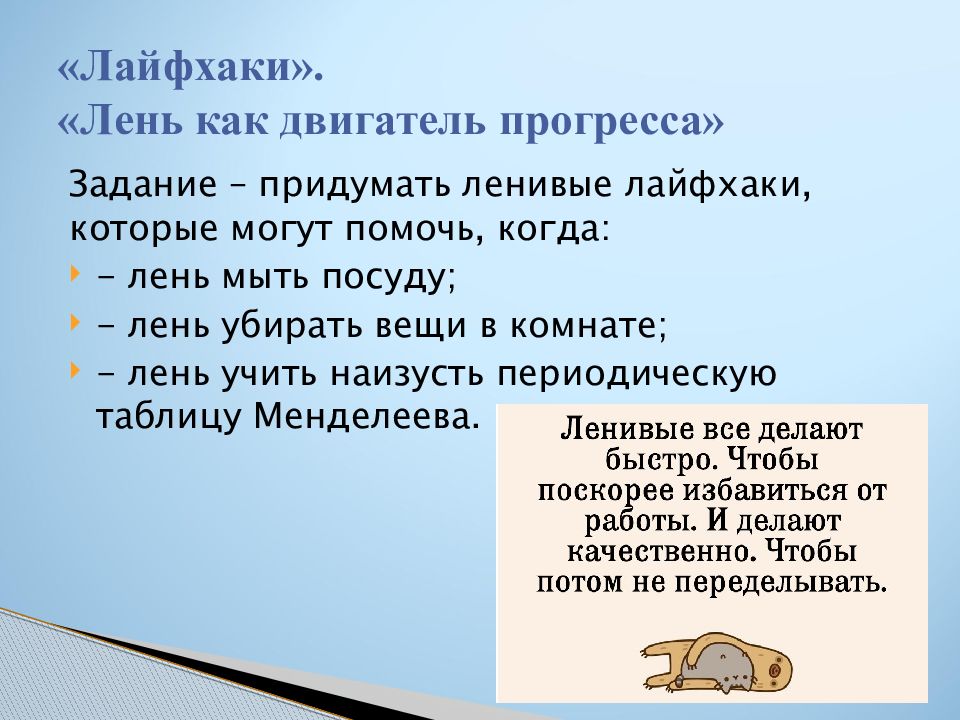 «Лайфхаки».
«Лень как двигатель прогресса»

Задание – придумать ленивые лайфхаки, которые могут помочь, когда:

- лень мыть посуду;
- лень убирать вещи в комнате;
- лень учить наизусть периодическую таблицу Менделеева.

Ленивые все делают быстро. Чтобы поскорее избавиться от работы. И делают качественно. Чтобы потом не переделывать.